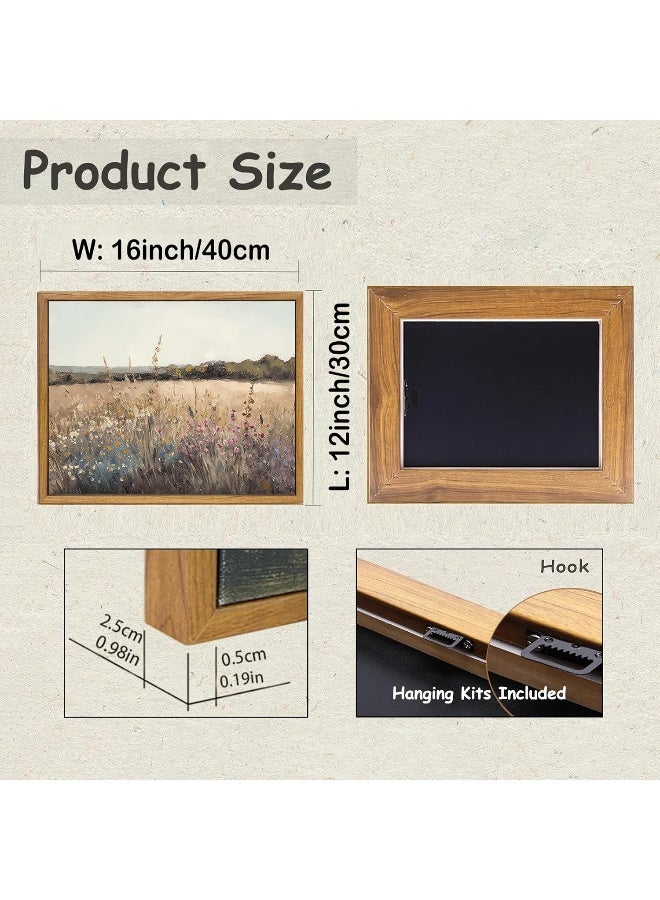 Product Size

W: 16inch/40cm

L: 12inch/30cm

2.5cm
0.98in

0.5cm
0.19in

Hook

Hanging Kits Included